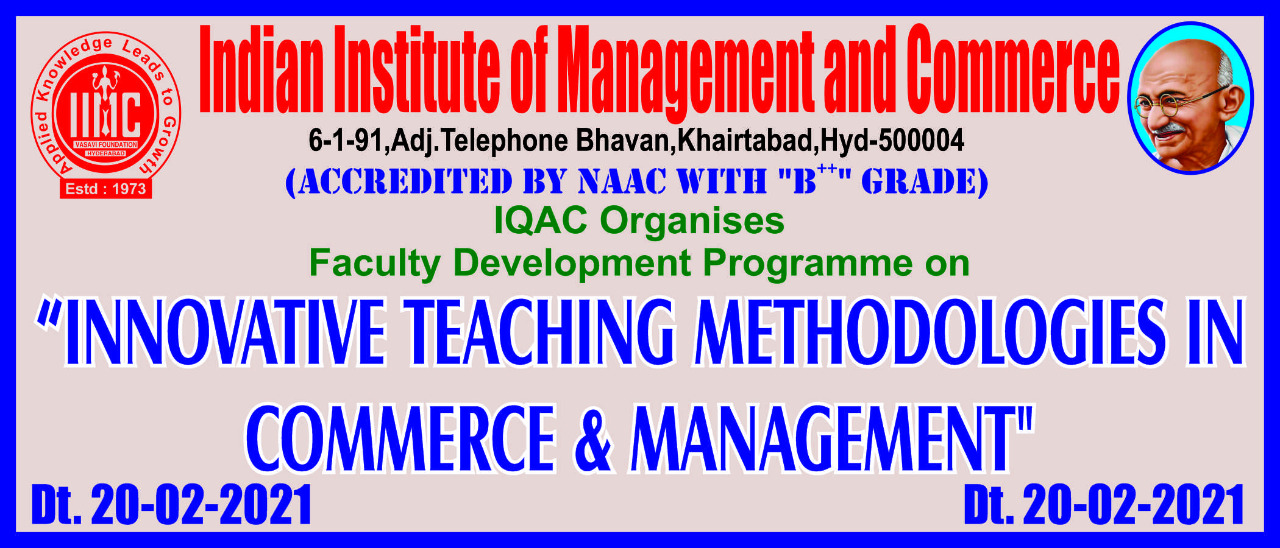 Applied Knowledge Leads to Growth
IIMC
VASAVI FOUNDATION
HYDERABAD
Estd : 1973

Indian Institute of Management and Commerce

6-1-91,Adj.Telephone Bhavan,Khairtabad,Hyd-500004

(ACCREDITED BY NAAC WITH "B$^{++}$" GRADE)

IQAC Organises

Faculty Development Programme on

"INNOVATIVE TEACHING METHODOLOGIES IN COMMERCE & MANAGEMENT"

Dt. 20-02-2021 Dt. 20-02-2021